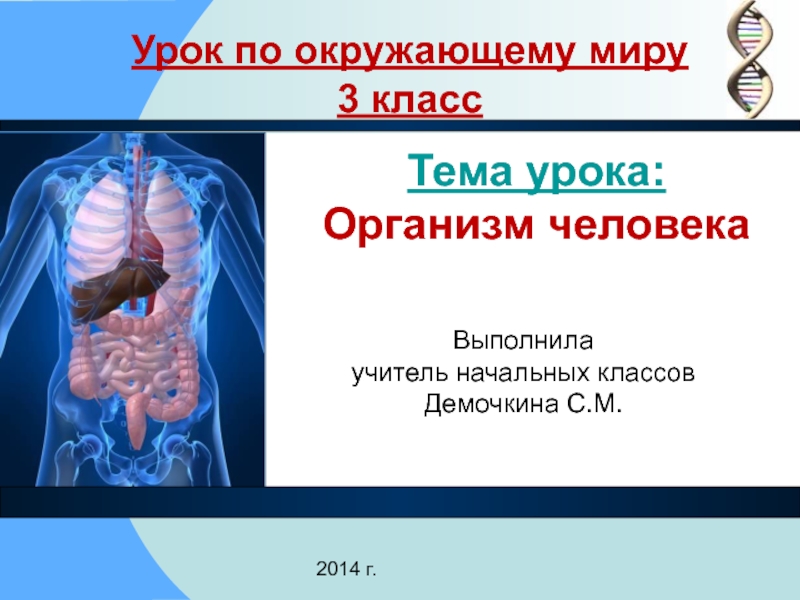 Урок по окружающему миру
3 класс

Тема урока:
Организм человека

Выполнила
учитель начальных классов
Демочкина С.М.

2014 г.